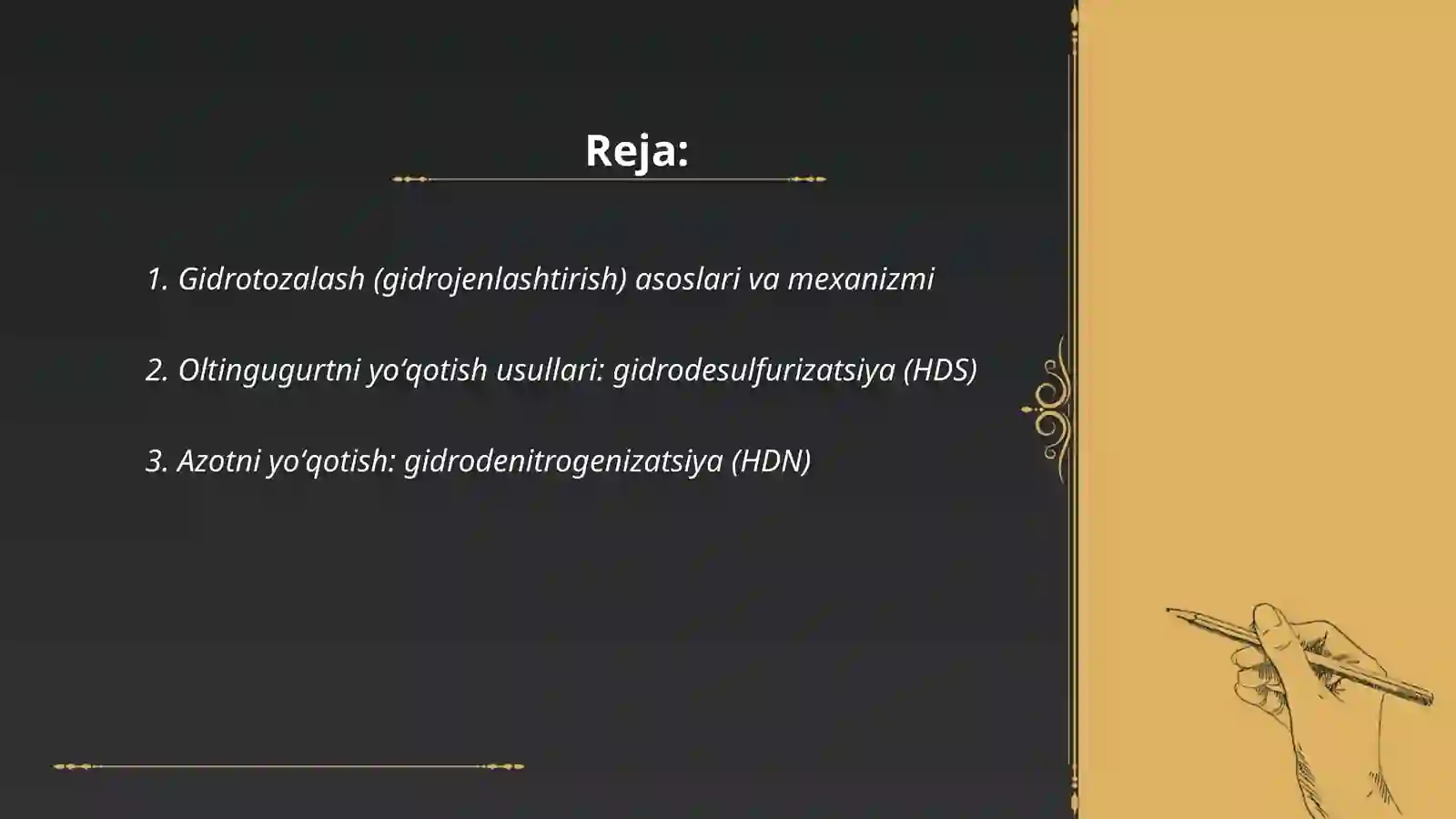 Reja:

1. Gidrotozalash (gidrojenlashtirish) asoslari va mexanizmi

2. Oltingugurtni yo‘qotish usullari: gidrodesulfurizatsiya (HDS)

3. Azotni yo‘qotish: gidrodenitrogenizatsiya (HDN)